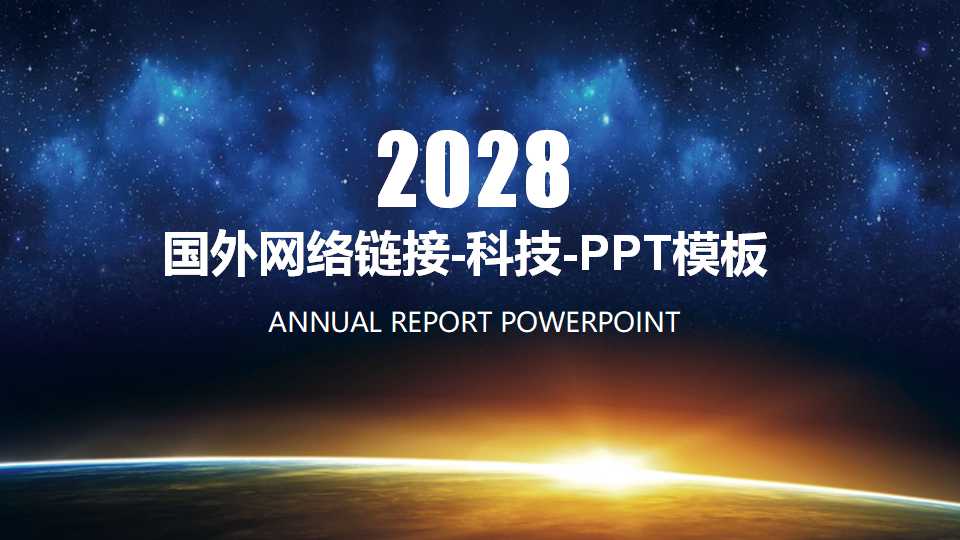 2028

国外网络链接-科技-PPT模板

ANNUAL REPORT POWERPOINT